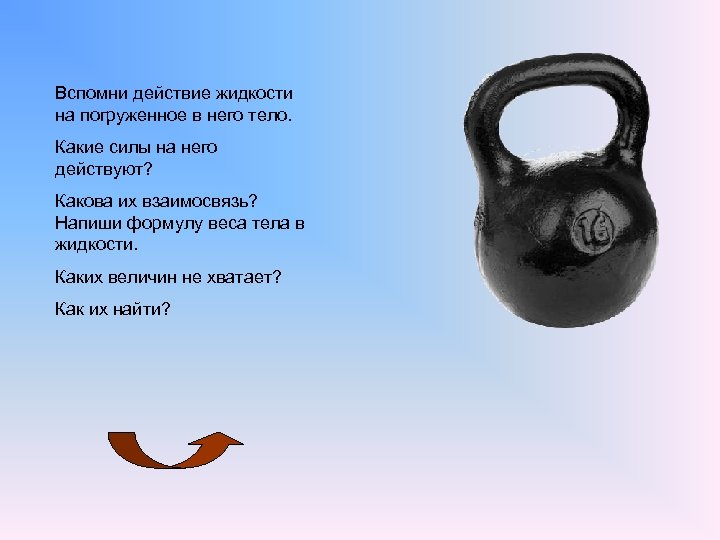 Вспомни действие жидкости на погруженное в него тело.

Какие силы на него действуют?

Какова их взаимосвязь? Напиши формулу веса тела в жидкости.

Каких величин не хватает?

Как их найти?

16